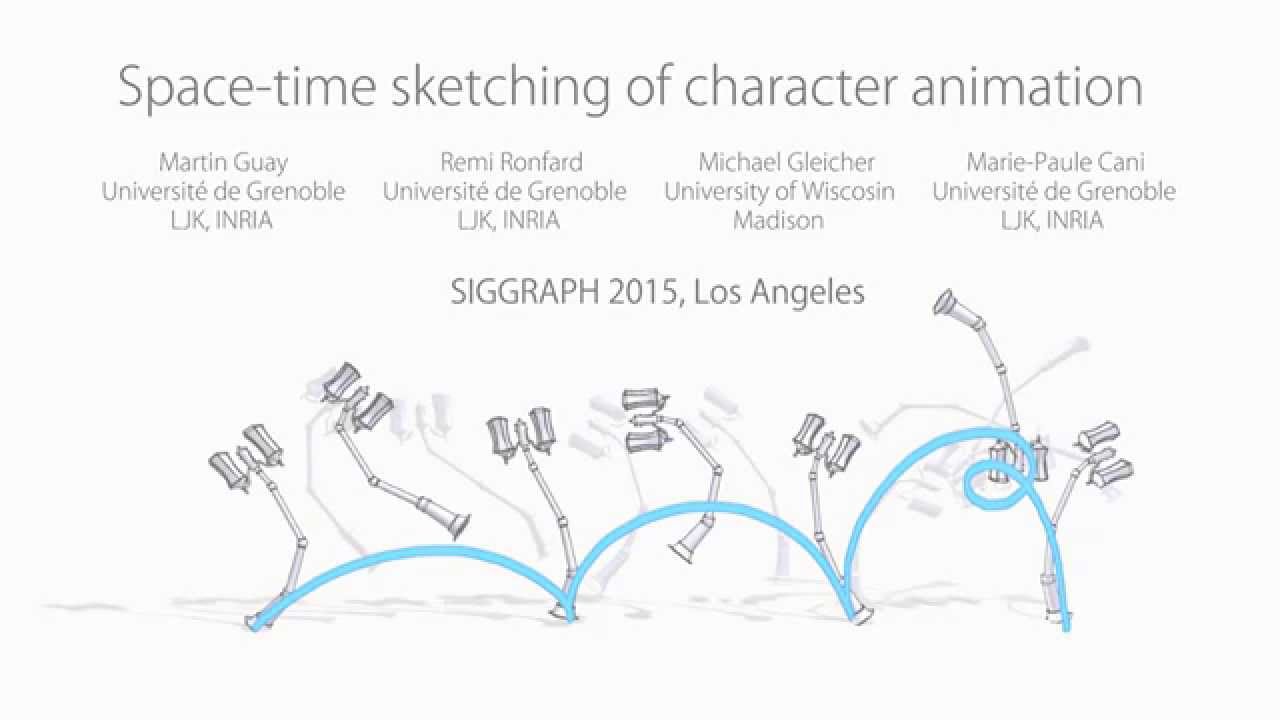 Space-time sketching of character animation

Martin Guay
Université de Grenoble
LJK, INRIA

Remi Ronfard
Université de Grenoble
LJK, INRIA

Michael Gleicher
University of Wiscosin
Madison

Marie-Paule Cani
Université de Grenoble
LJK, INRIA

SIGGRAPH 2015, Los Angeles